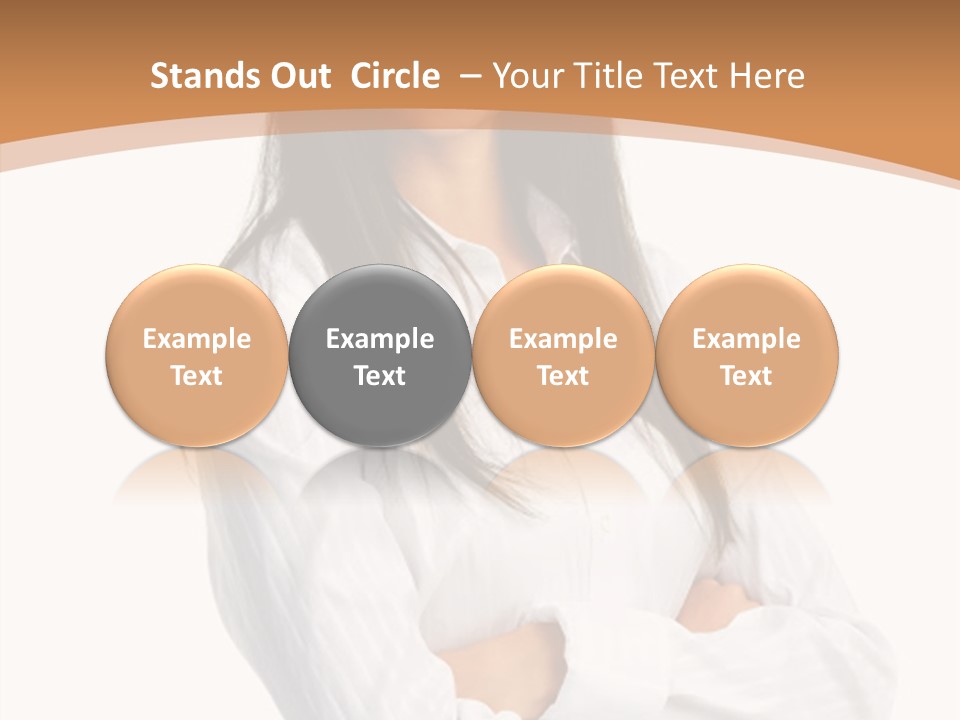 Stands Out Circle – Your Title Text Here

Example Text

Example Text

Example Text

Example Text